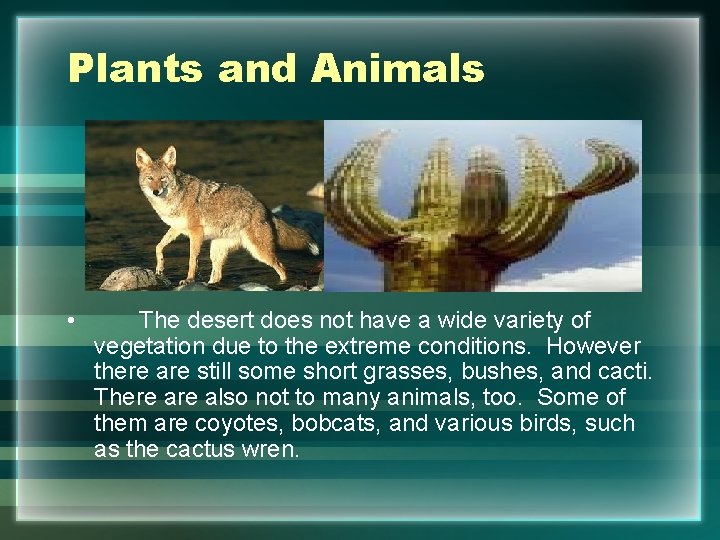 Plants and Animals

• The desert does not have a wide variety of vegetation due to the extreme conditions. However there are still some short grasses, bushes, and cacti. There are also not to many animals, too. Some of them are coyotes, bobcats, and various birds, such as the cactus wren.